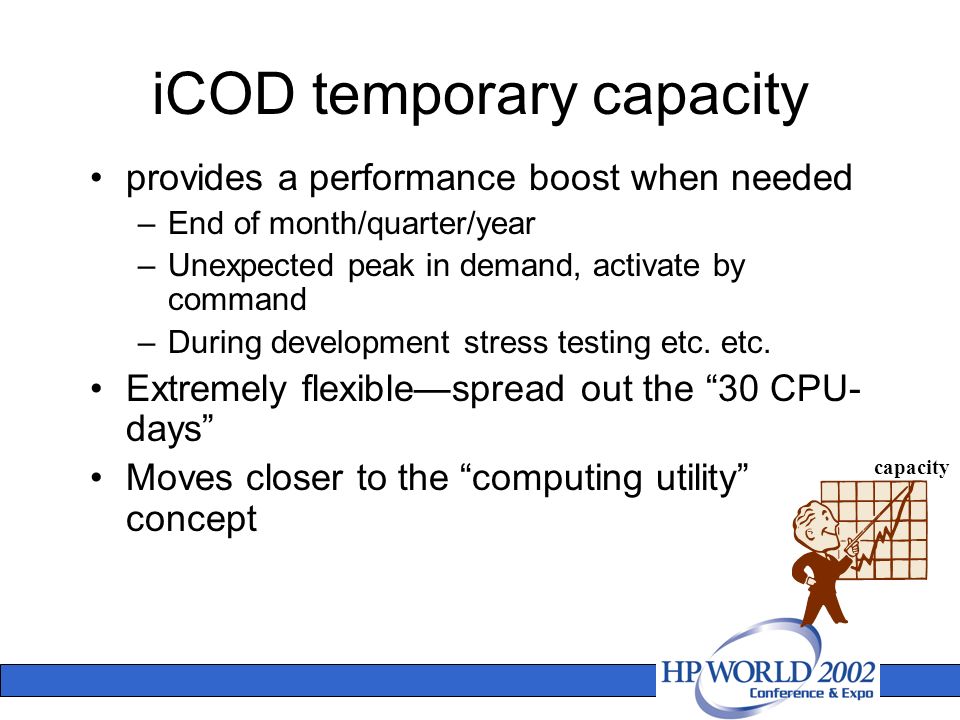 iCOD temporary capacity

• provides a performance boost when needed
– End of month/quarter/year
– Unexpected peak in demand, activate by command
– During development stress testing etc. etc.
• Extremely flexible—spread out the “30 CPU-days”
• Moves closer to the “computing utility” concept

capacity

HP WORLD 2002 Conference & Expo